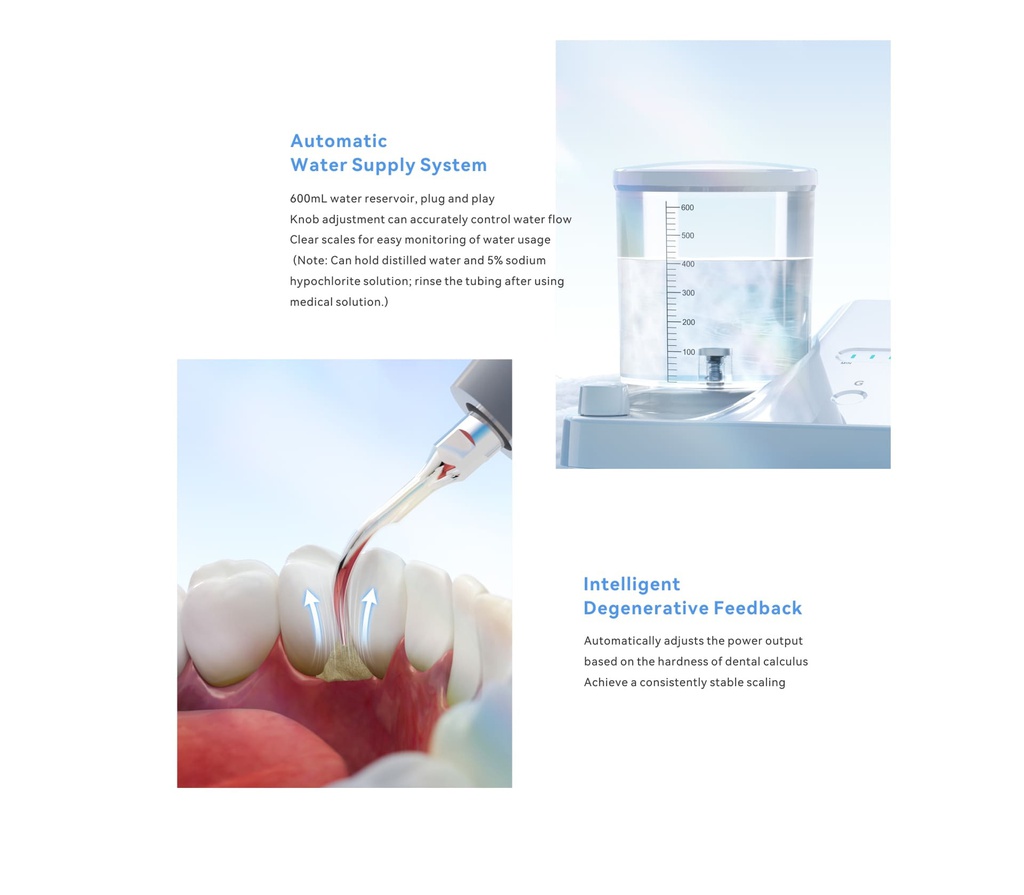 Automatic
Water Supply System

600mL water reservoir, plug and play
Knob adjustment can accurately control water flow
Clear scales for easy monitoring of water usage
(Note: Can hold distilled water and 5% sodium hypochlorite solution; rinse the tubing after using medical solution.)

600
500
400
300
200
100

Intelligent
Degenerative Feedback

Automatically adjusts the power output based on the hardness of dental calculus
Achieve a consistently stable scaling